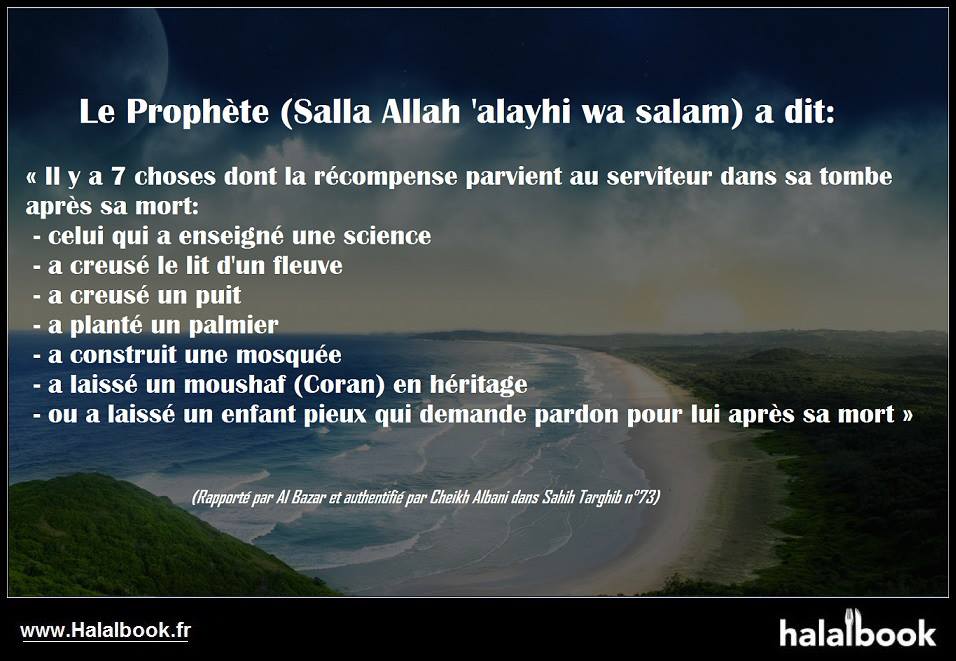 Le Prophète (Salla Allah 'alayhi wa salam) a dit:

« Il y a 7 choses dont la récompense parvient au serviteur dans sa tombe après sa mort:
- celui qui a enseigné une science
- a creusé le lit d'un fleuve
- a creusé un puit
- a planté un palmier
- a construit une mosquée
- a laissé un moushaf (Coran) en héritage
- ou a laissé un enfant pieux qui demande pardon pour lui après sa mort »

(Rapporté par Al Bazar et authentifié par Cheikh Albani dans Sahih Targhib n°73)

www.Halalbook.fr

halalbook